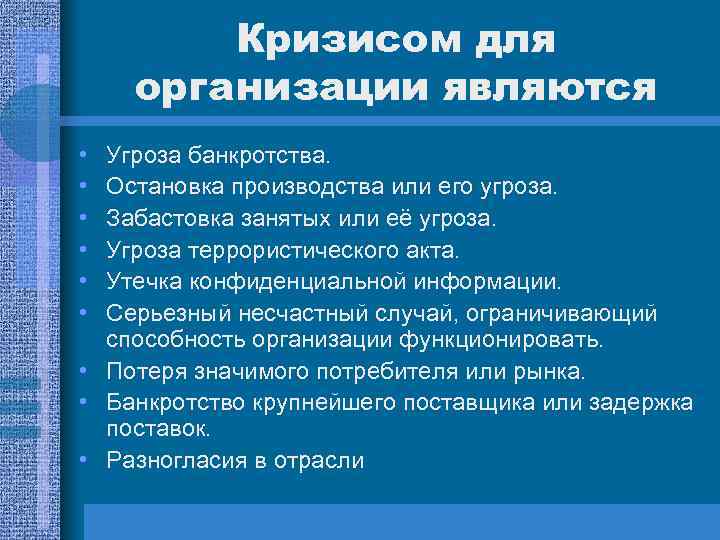 Кризисом для организации являются

• Угроза банкротства.
• Остановка производства или его угроза.
• Забастовка занятых или её угроза.
• Угроза террористического акта.
• Утечка конфиденциальной информации.
• Серьезный несчастный случай, ограничивающий способность организации функционировать.
• Потеря значимого потребителя или рынка.
• Банкротство крупнейшего поставщика или задержка поставок.
• Разногласия в отрасли